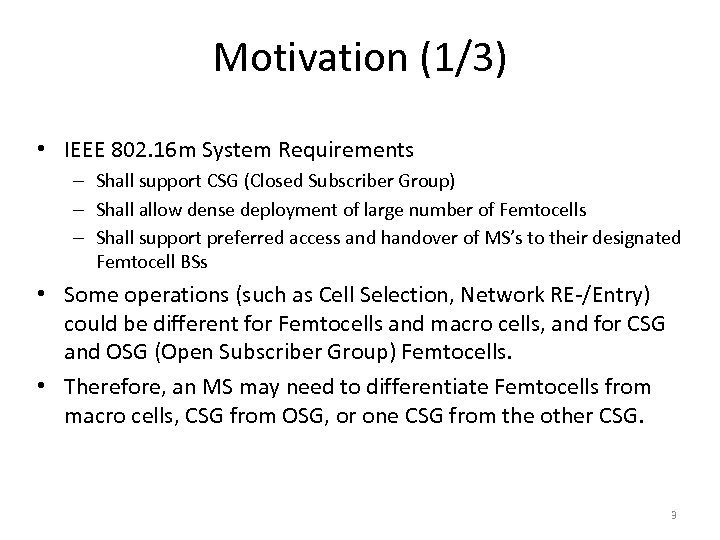 Motivation (1/3)

• IEEE 802.16m System Requirements
  – Shall support CSG (Closed Subscriber Group)
  – Shall allow dense deployment of large number of Femtocells
  – Shall support preferred access and handover of MS's to their designated Femtocell BSs
• Some operations (such as Cell Selection, Network RE-/Entry) could be different for Femtocells and macro cells, and for CSG and OSG (Open Subscriber Group) Femtocells.
• Therefore, an MS may need to differentiate Femtocells from macro cells, CSG from OSG, or one CSG from the other CSG.

3